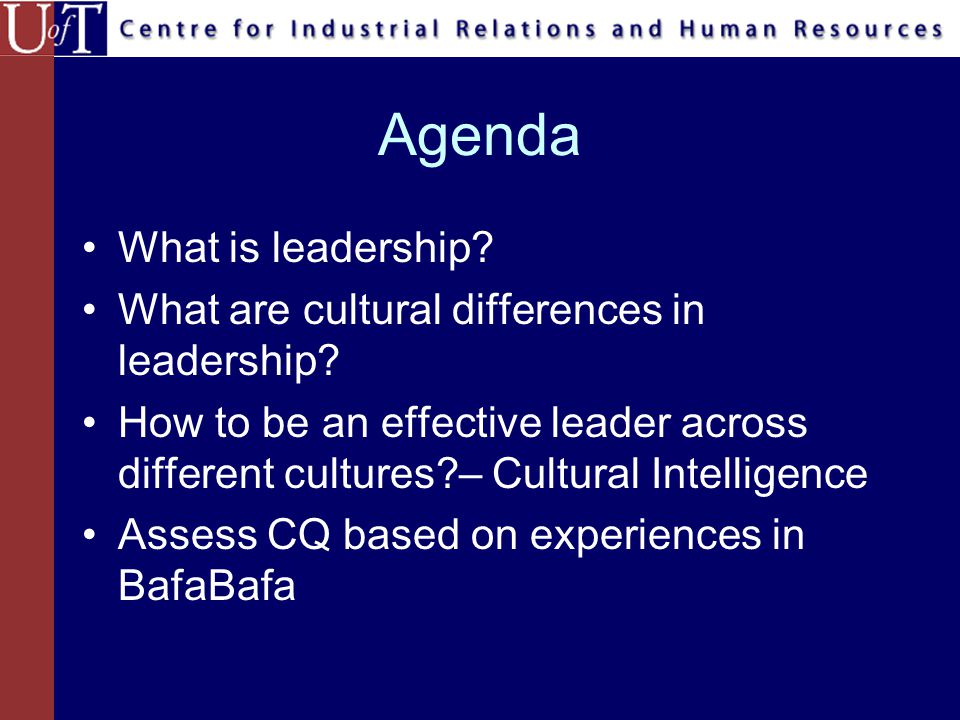 UofT Centre for Industrial Relations and Human Resources

Agenda

• What is leadership?
• What are cultural differences in leadership?
• How to be an effective leader across different cultures?– Cultural Intelligence
• Assess CQ based on experiences in BafaBafa